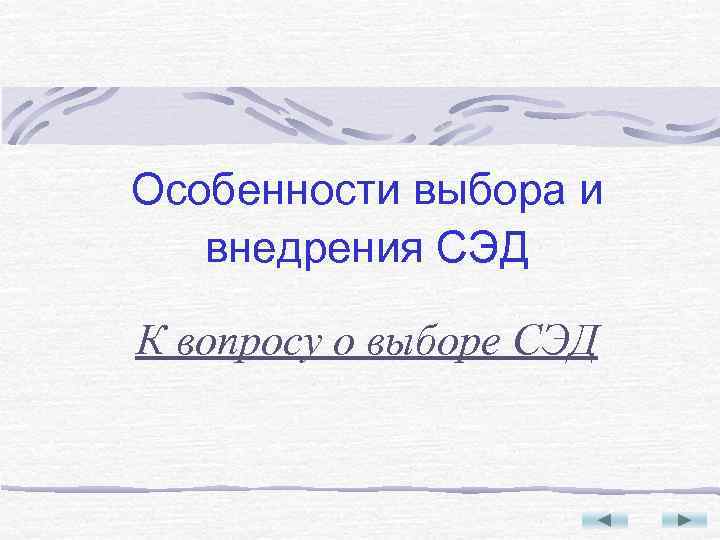 Особенности выбора и внедрения СЭД

К вопросу о выборе СЭД